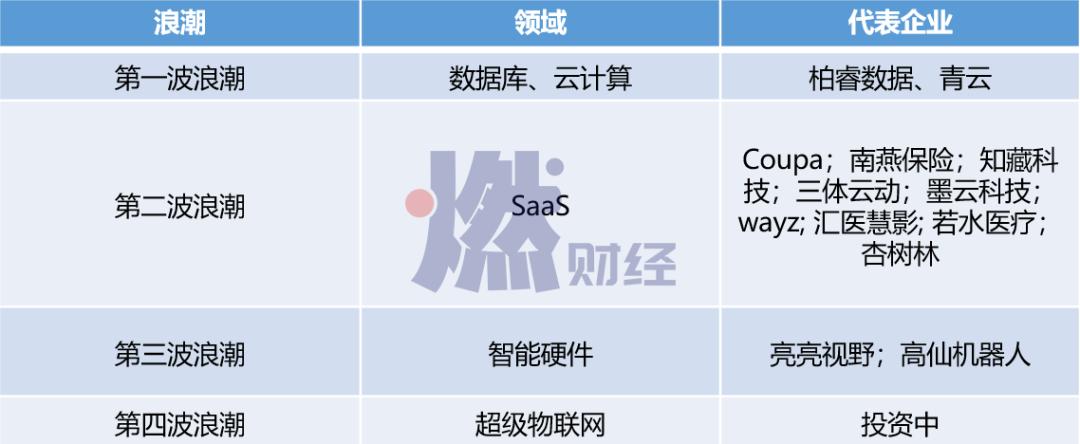 | 浪潮 | 领域 | 代表企业 |
|---|---|---|
| 第一波浪潮 | 数据库、云计算 | 柏睿数据、青云 |
| 第二波浪潮 | SaaS | Coupa；南燕保险；知藏科技；三体云动；墨云科技；wayz; 汇医慧影; 若水医疗；杏树林 |
| 第三波浪潮 | 智能硬件 | 亮亮视野；高仙机器人 |
| 第四波浪潮 | 超级物联网 | 投资中 |

燃财经